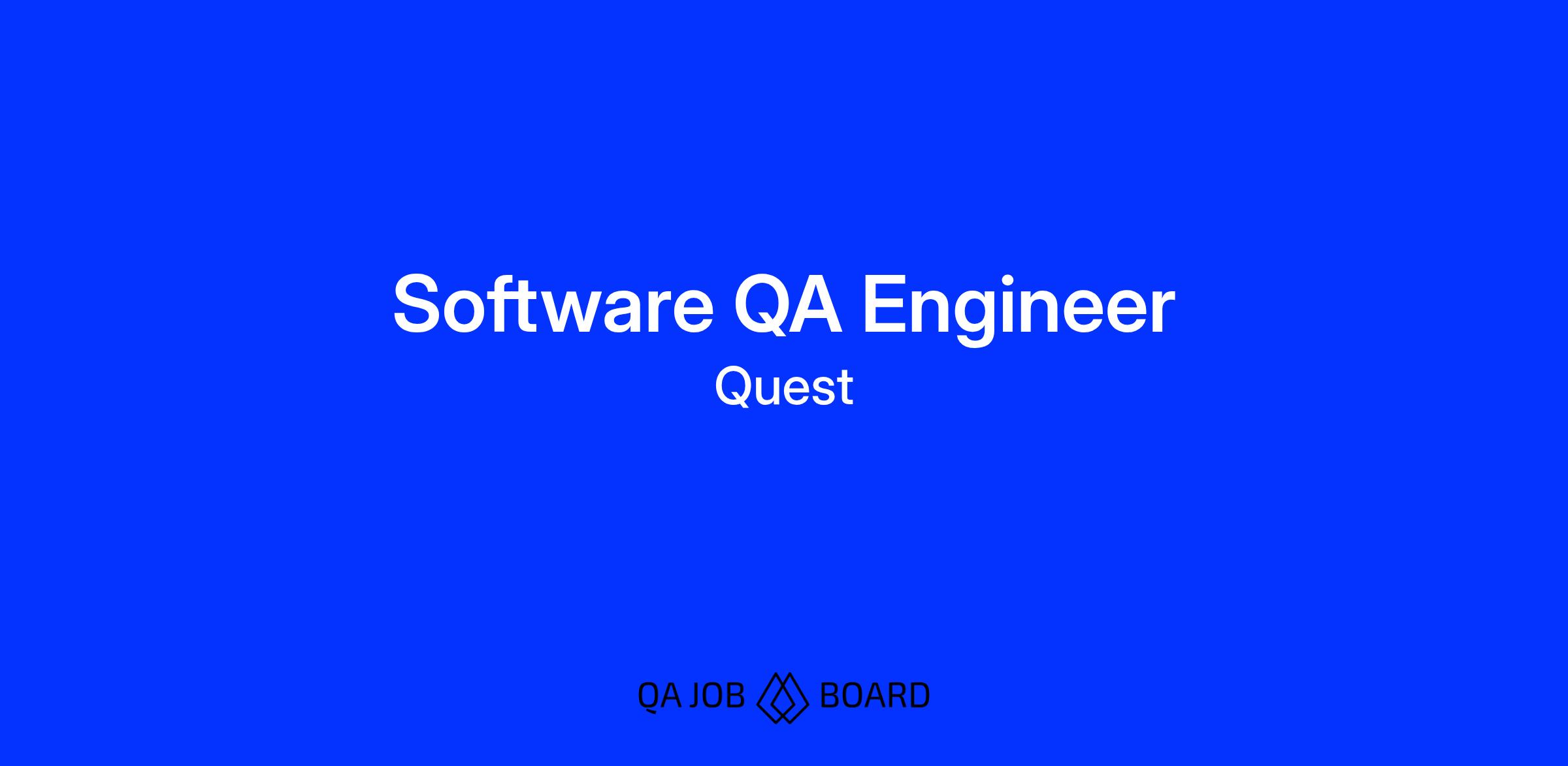 Software QA Engineer
Quest

QA JOB BOARD